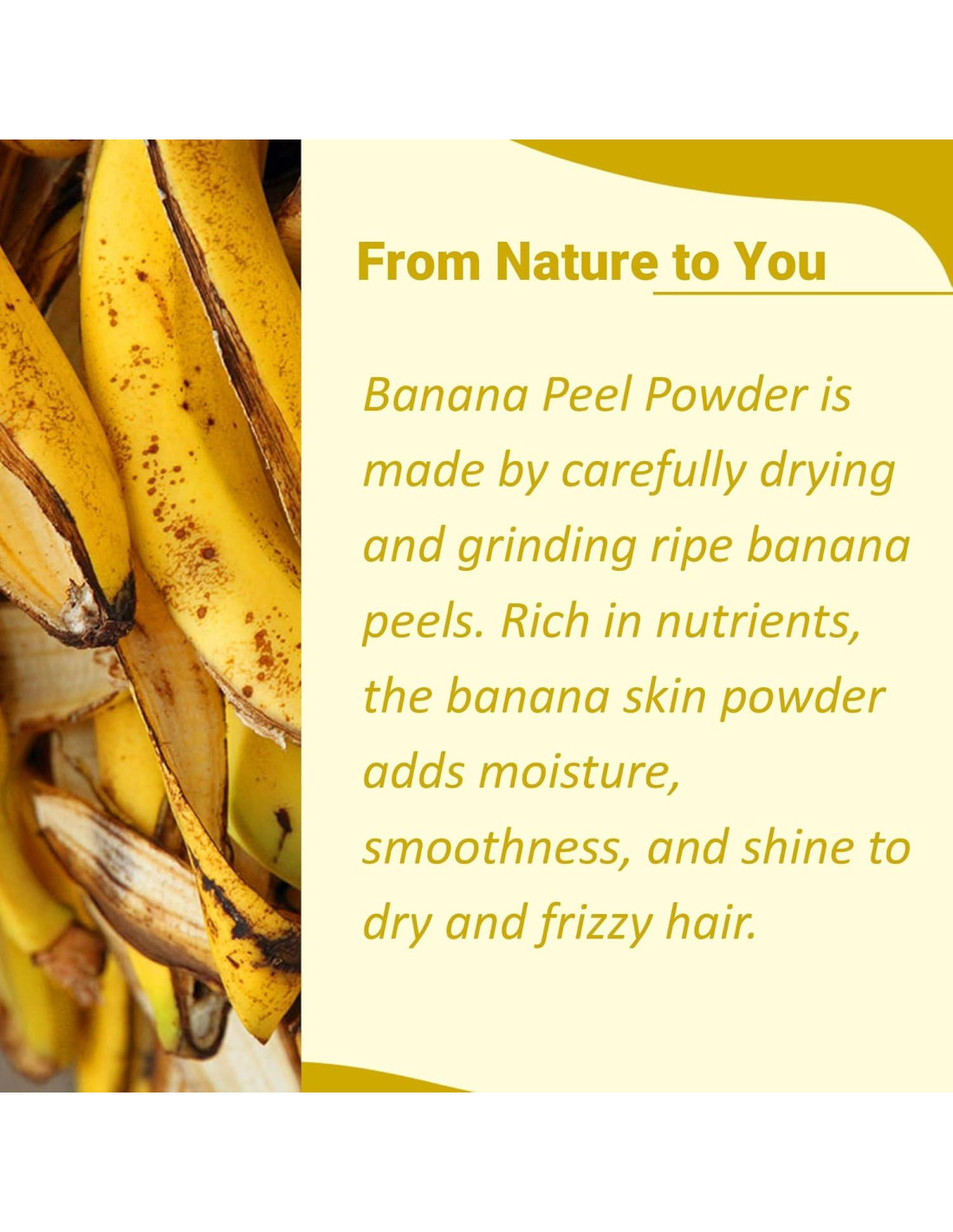 From Nature to You

Banana Peel Powder is made by carefully drying and grinding ripe banana peels. Rich in nutrients, the banana skin powder adds moisture, smoothness, and shine to dry and frizzy hair.